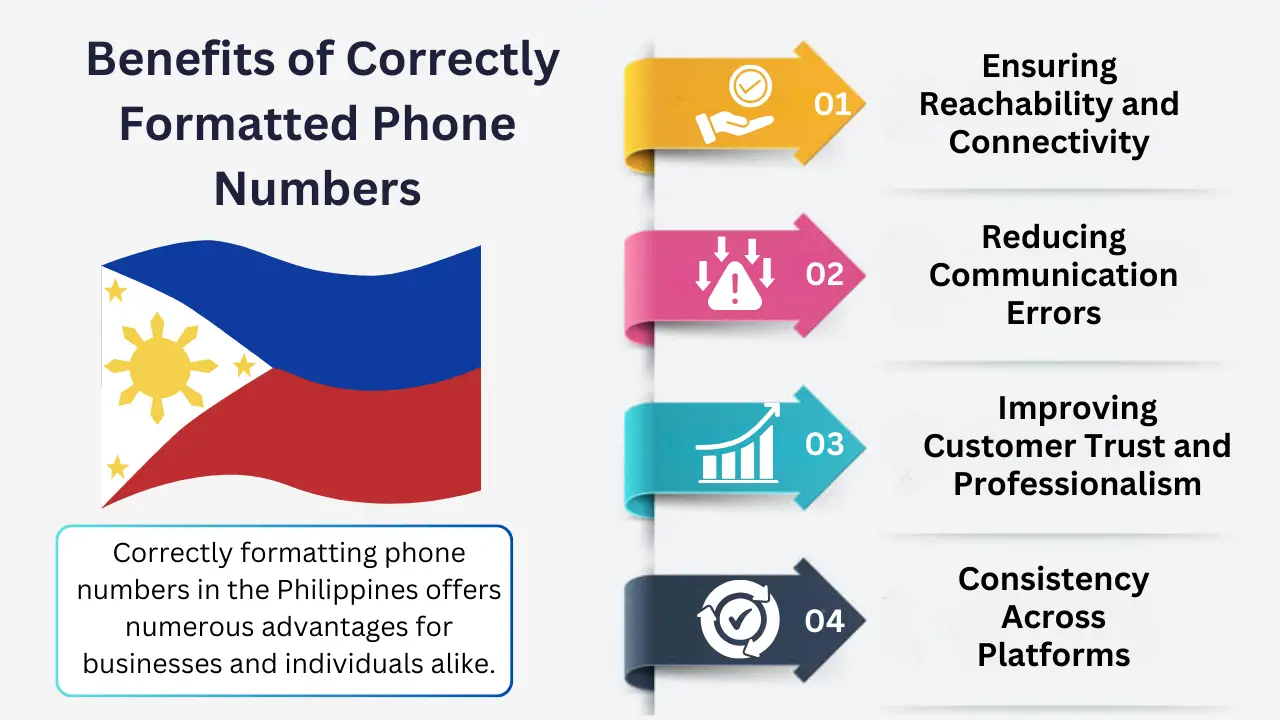 Benefits of Correctly Formatted Phone Numbers

Correctly formatting phone numbers in the Philippines offers numerous advantages for businesses and individuals alike.

01 Ensuring Reachability and Connectivity

02 Reducing Communication Errors

03 Improving Customer Trust and Professionalism

04 Consistency Across Platforms